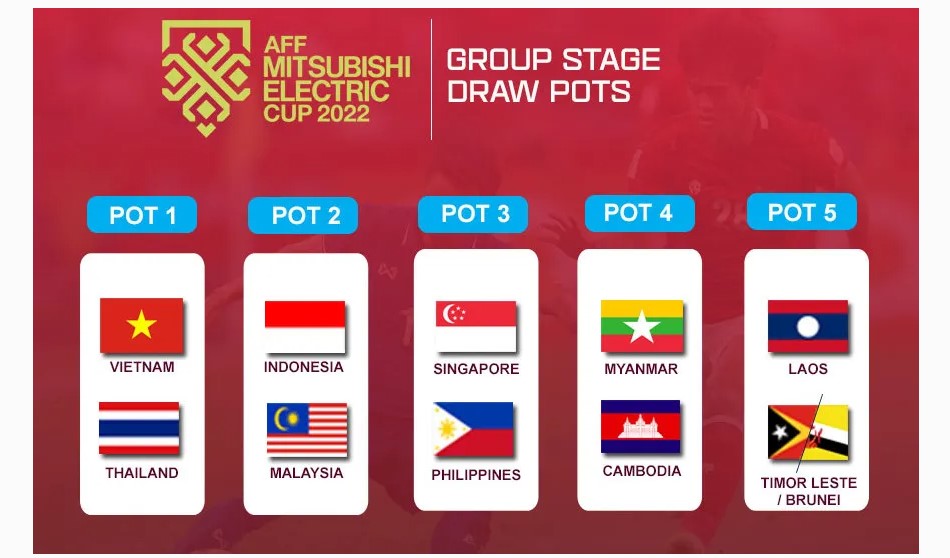 AFF MITSUBISHI ELECTRIC CUP 2022

GROUP STAGE DRAW POTS

POT 1

VIETNAM

THAILAND

POT 2

INDONESIA

MALAYSIA

POT 3

SINGAPORE

PHILIPPINES

POT 4

MYANMAR

CAMBODIA

POT 5

LAOS

TIMOR LESTE / BRUNEI